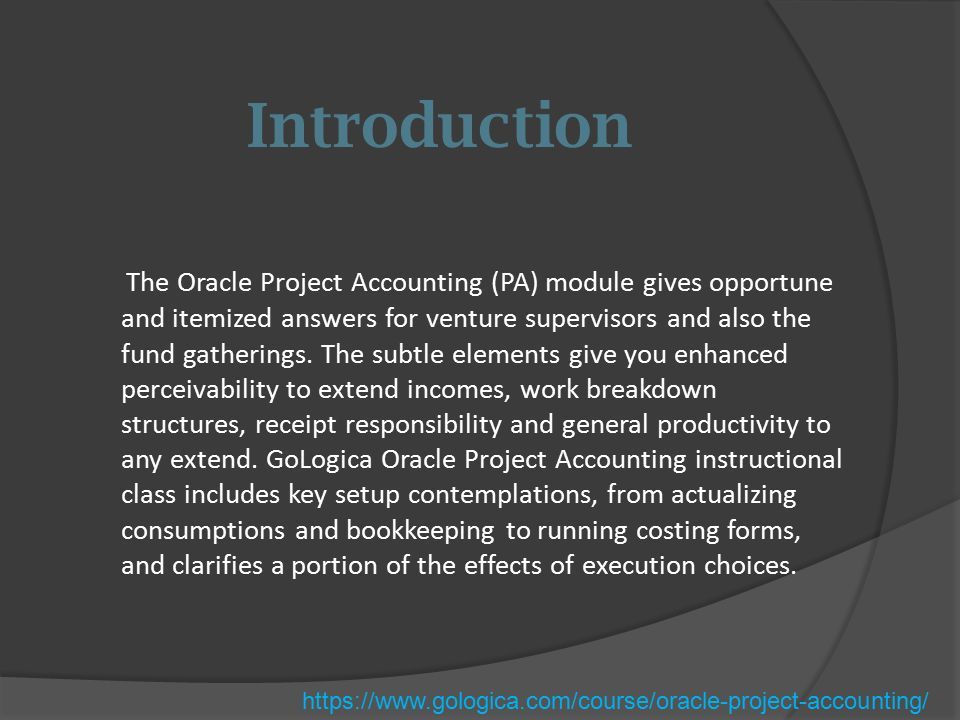 Introduction

The Oracle Project Accounting (PA) module gives opportune and itemized answers for venture supervisors and also the fund gatherings. The subtle elements give you enhanced perceivability to extend incomes, work breakdown structures, receipt responsibility and general productivity to any extend. GoLogica Oracle Project Accounting instructional class includes key setup contemplations, from actualizing consumptions and bookkeeping to running costing forms, and clarifies a portion of the effects of execution choices.

https://www.gologica.com/course/oracle-project-accounting/